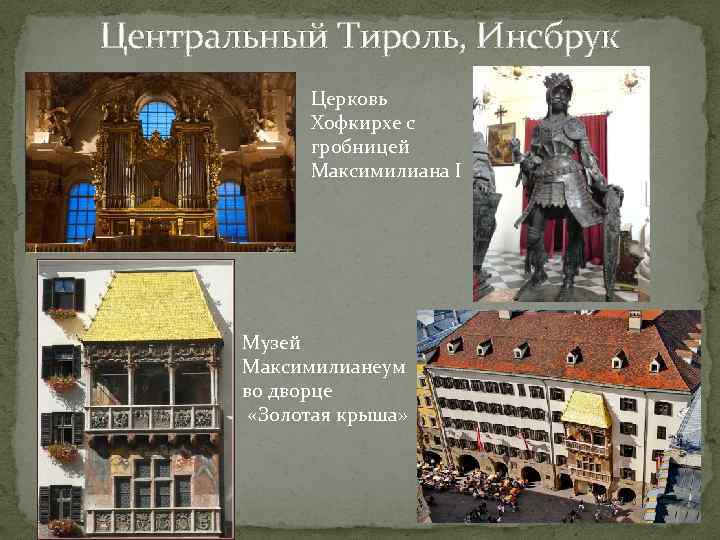 Центральный Тироль, Инсбрук

Церковь Хофкирхе с гробницей Максимилиана I

Музей Максимилианеум во дворце «Золотая крыша»